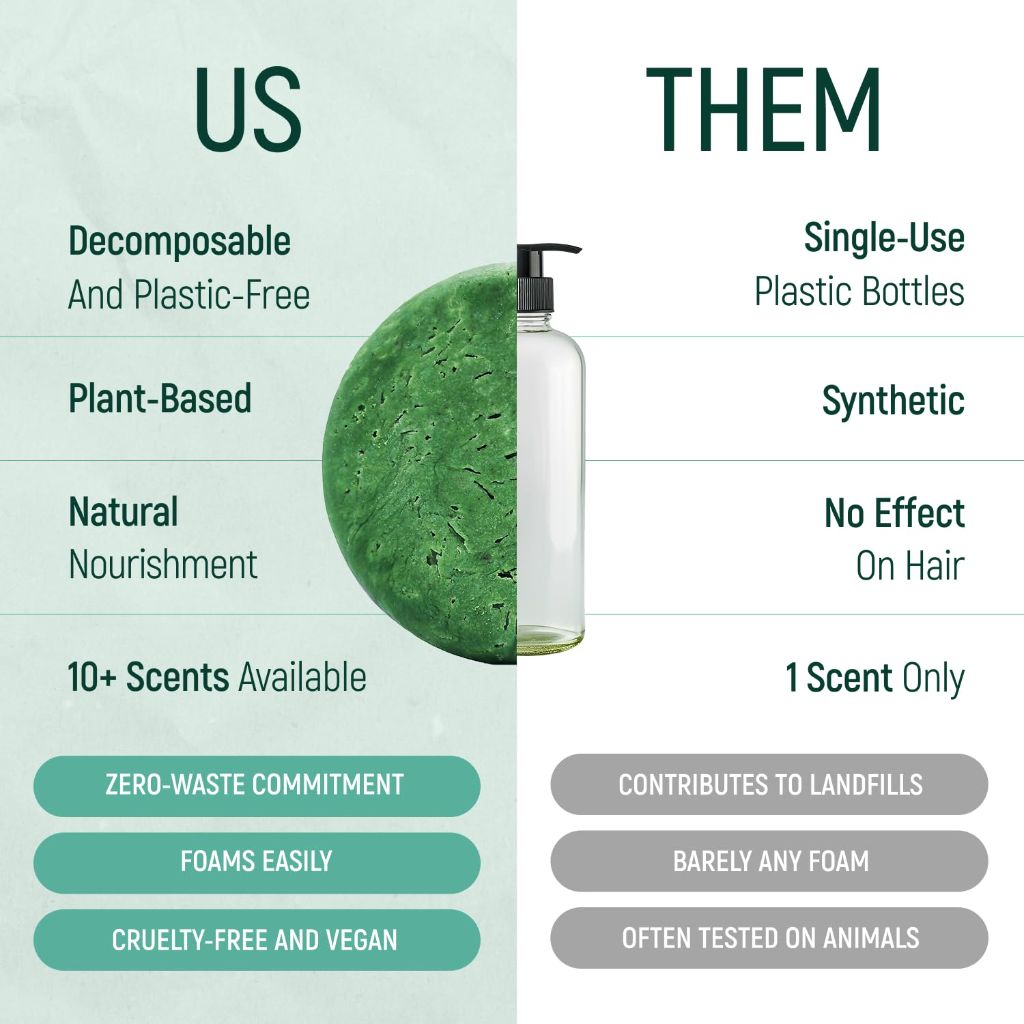 US

Decomposable
And Plastic-Free

Plant-Based

Natural
Nourishment

10+ Scents Available

ZERO-WASTE COMMITMENT

FOAMS EASILY

CRUELTY-FREE AND VEGAN

THEM

Single-Use
Plastic Bottles

Synthetic

No Effect
On Hair

1 Scent Only

CONTRIBUTES TO LANDFILLS

BARELY ANY FOAM

OFTEN TESTED ON ANIMALS